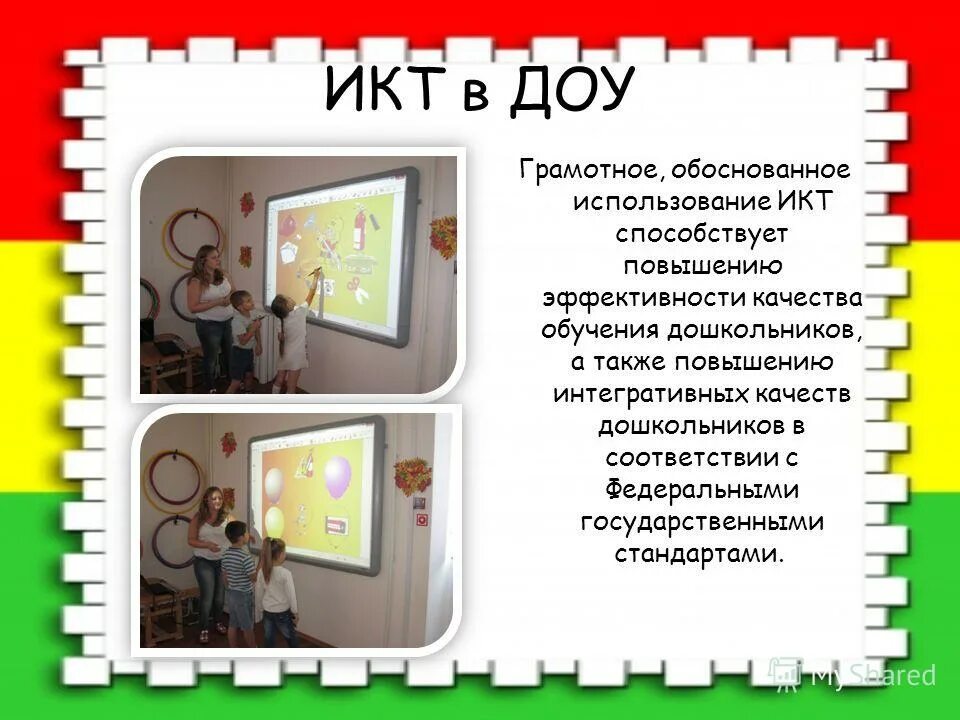 ИКТ в ДОУ

Грамотное, обоснованное использование ИКТ способствует повышению эффективности качества обучения дошкольников, а также повышению интегративных качеств дошкольников в соответствии с Федеральными государственными стандартами.

MyShared